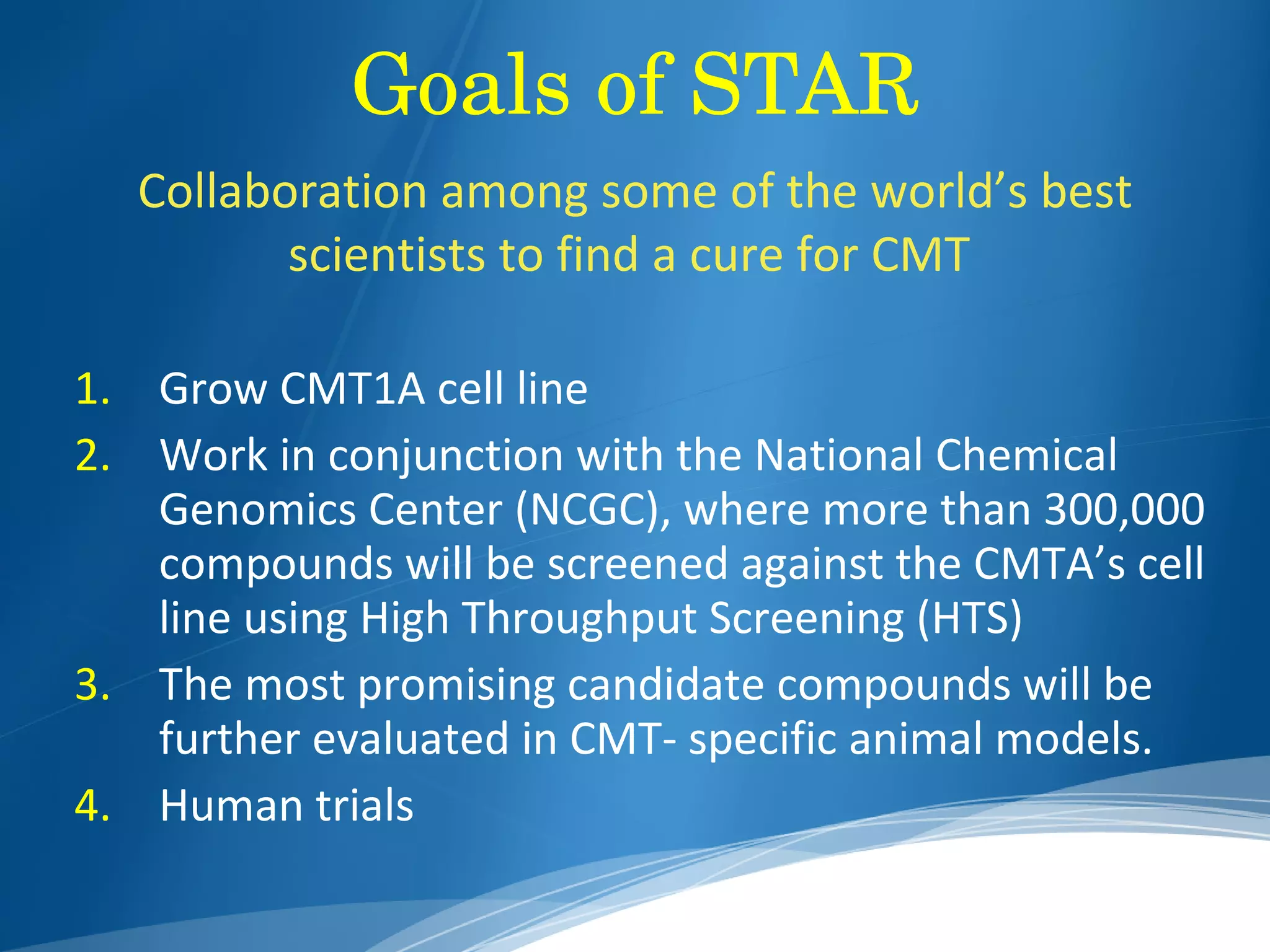 Goals of STAR

Collaboration among some of the world's best scientists to find a cure for CMT

1. Grow CMT1A cell line
2. Work in conjunction with the National Chemical Genomics Center (NCGC), where more than 300,000 compounds will be screened against the CMTA's cell line using High Throughput Screening (HTS)
3. The most promising candidate compounds will be further evaluated in CMT- specific animal models.
4. Human trials